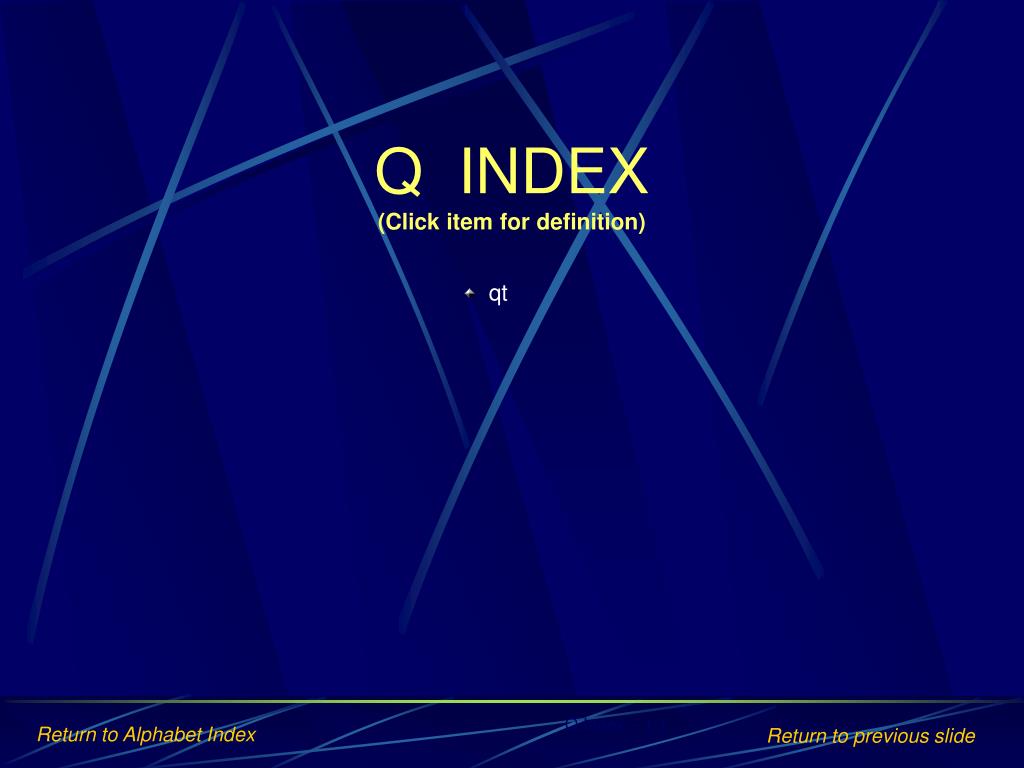 Q INDEX
(Click item for definition)

qt

Return to Alphabet Index

Return to previous slide